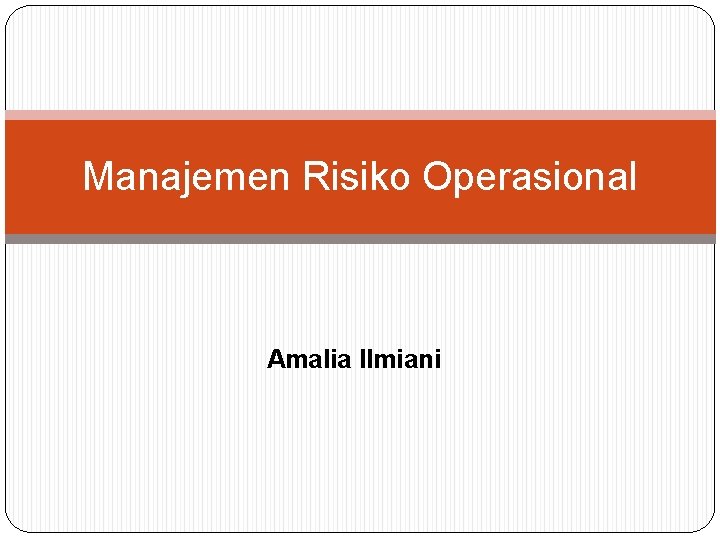 Manajemen Risiko Operasional

Amalia Ilmiani